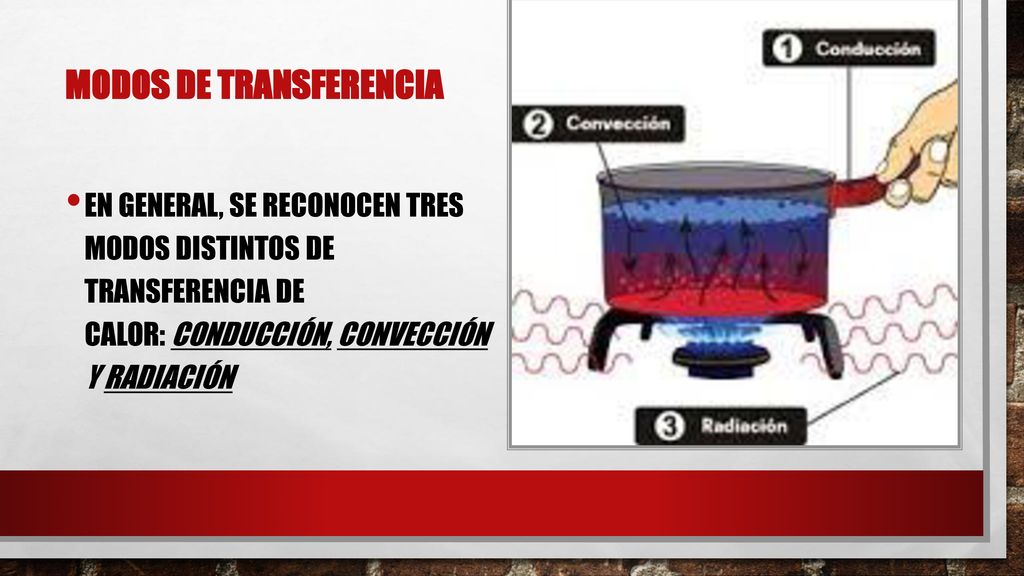 MODOS DE TRANSFERENCIA

• EN GENERAL, SE RECONOCEN TRES MODOS DISTINTOS DE TRANSFERENCIA DE CALOR: CONDUCCIÓN, CONVECCIÓN Y RADIACIÓN

1 Conducción

2 Convección

3 Radiación